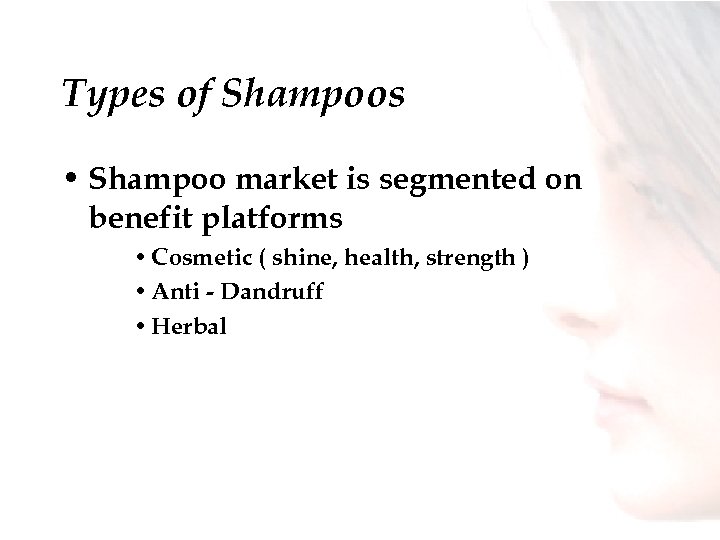 Types of Shampoos

• Shampoo market is segmented on benefit platforms

• Cosmetic ( shine, health, strength )
• Anti - Dandruff
• Herbal